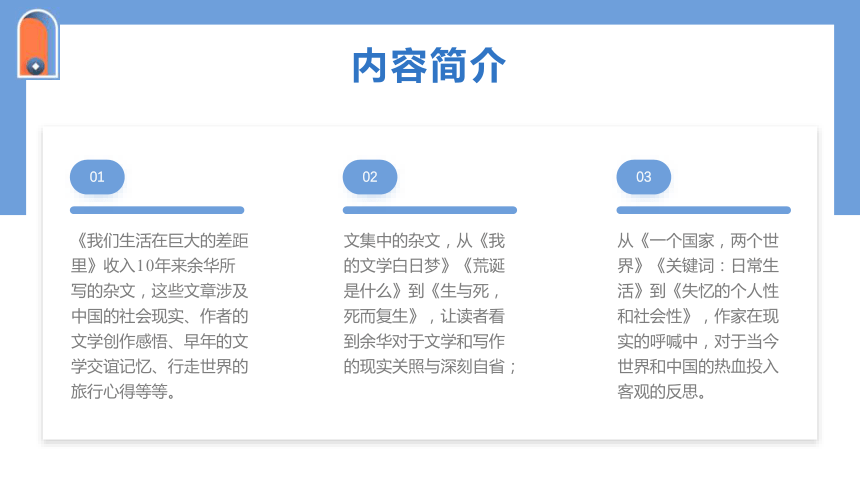 内容简介

01

《我们生活在巨大的差距里》收入10年来余华所写的杂文，这些文章涉及中国的社会现实、作者的文学创作感悟、早年的文学交谊记忆、行走世界的旅行心得等等。

02

文集中的杂文，从《我的文学白日梦》《荒诞是什么》到《生与死，死而复生》，让读者看到余华对于文学和写作的现实关照与深刻自省；

03

从《一个国家，两个世界》《关键词：日常生活》到《失忆的个人性和社会性》，作家在现实的呼喊中，对于当今世界和中国的热血投入客观的反思。